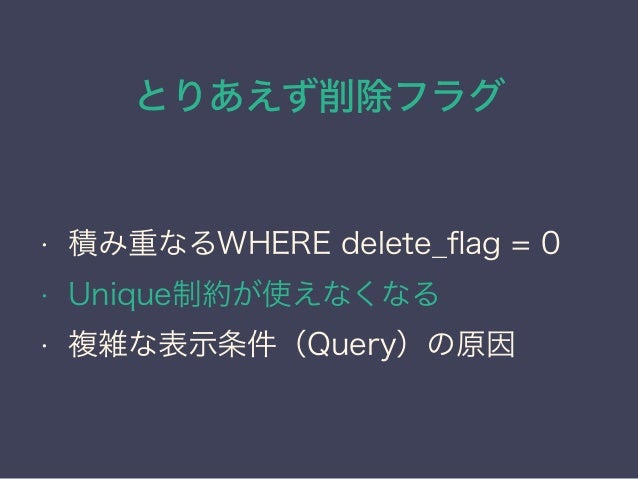 とりあえず削除フラグ

· 積み重なるWHERE delete_flag = 0
· Unique制約が使えなくなる
· 複雑な表示条件（Query）の原因